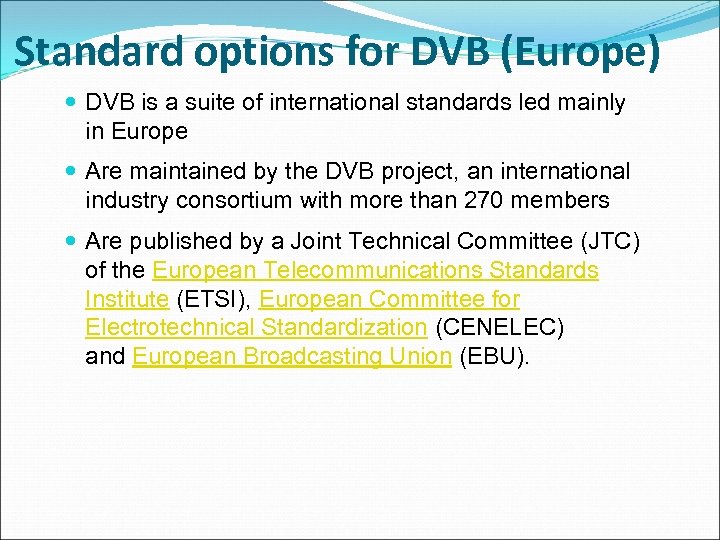 Standard options for DVB (Europe)

- DVB is a suite of international standards led mainly in Europe
- Are maintained by the DVB project, an international industry consortium with more than 270 members
- Are published by a Joint Technical Committee (JTC) of the European Telecommunications Standards Institute (ETSI), European Committee for Electrotechnical Standardization (CENELEC) and European Broadcasting Union (EBU).